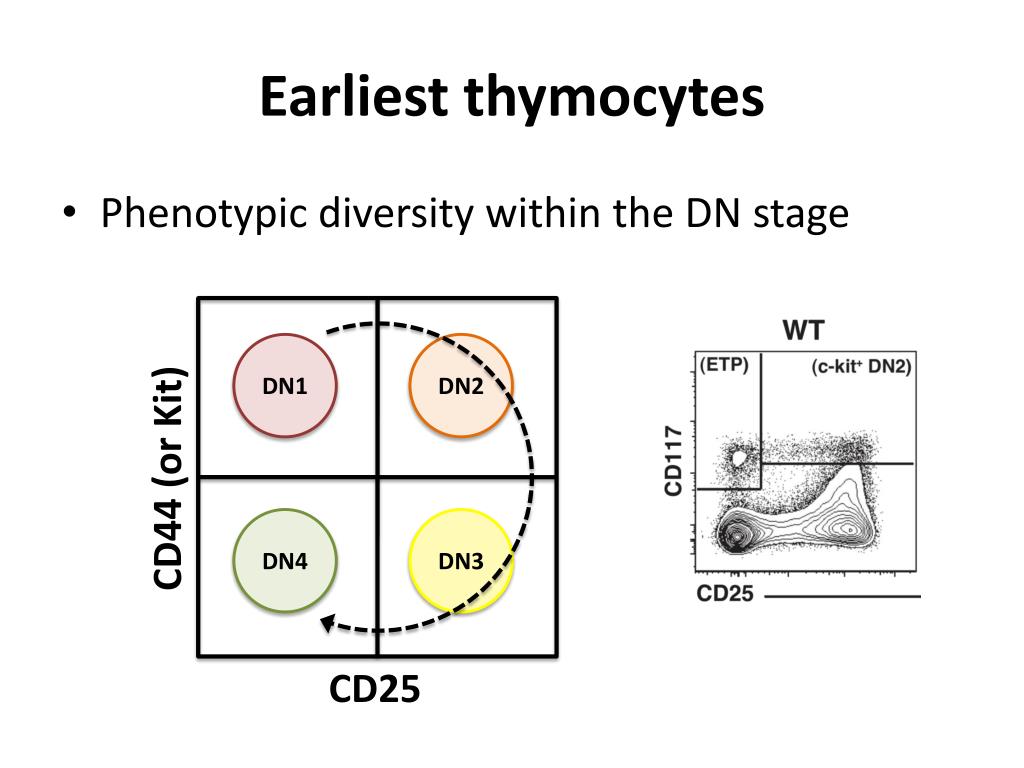 Earliest thymocytes

• Phenotypic diversity within the DN stage

CD44 (or Kit)

DN1

DN2

DN4

DN3

CD25

WT

(ETP)

(c-kit$^+$ DN2)

CD117

CD25